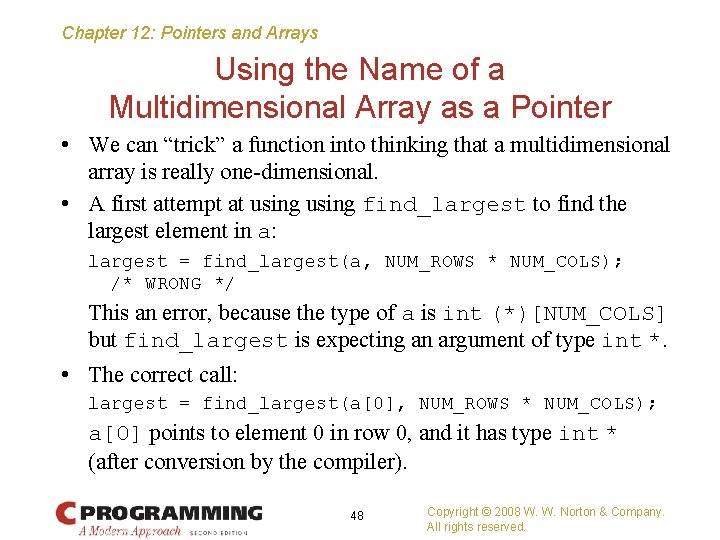 Chapter 12: Pointers and Arrays

Using the Name of a Multidimensional Array as a Pointer

• We can “trick” a function into thinking that a multidimensional array is really one-dimensional.

• A first attempt at using using find_largest to find the largest element in a:

largest = find_largest(a, NUM_ROWS * NUM_COLS);
  /* WRONG */

This an error, because the type of a is int (*)[NUM_COLS] but find_largest is expecting an argument of type int *.

• The correct call:

largest = find_largest(a[0], NUM_ROWS * NUM_COLS);

a[0] points to element 0 in row 0, and it has type int * (after conversion by the compiler).

C PROGRAMMING
A Modern Approach SECOND EDITION

48

Copyright © 2008 W. W. Norton & Company.
All rights reserved.